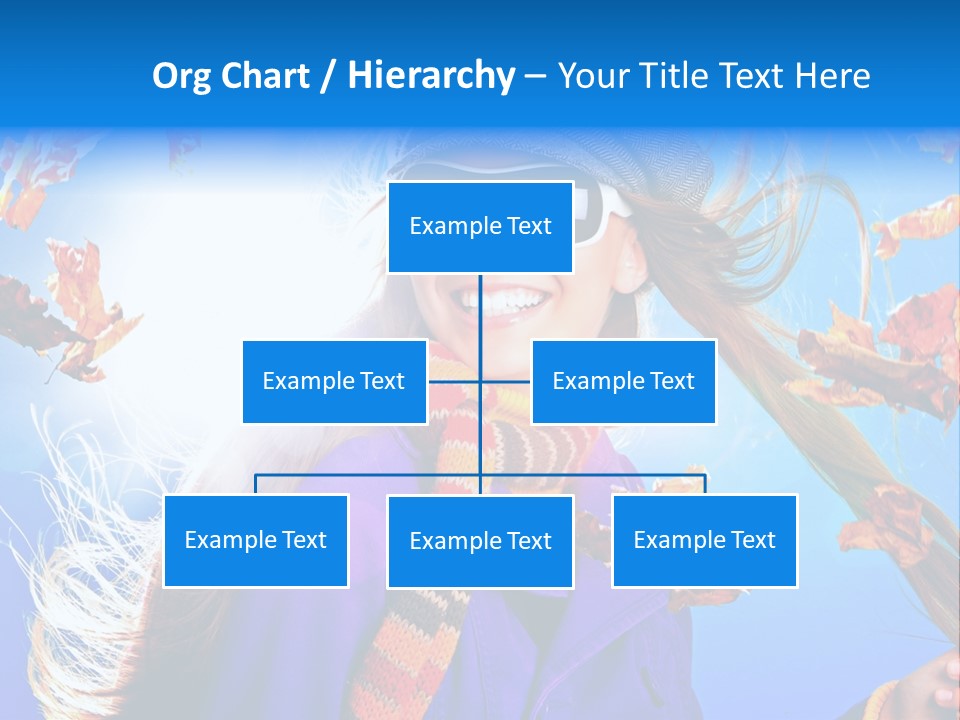 Org Chart / Hierarchy – Your Title Text Here

Example Text

Example Text

Example Text

Example Text

Example Text

Example Text